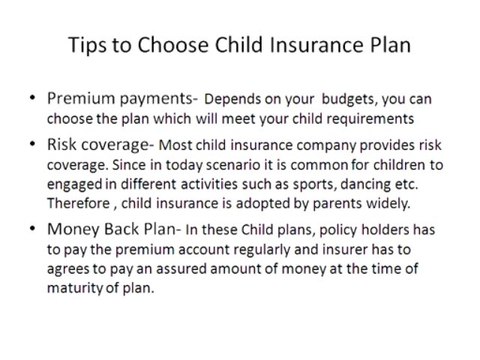 Tips to Choose Child Insurance Plan

• Premium payments- Depends on your budgets, you can choose the plan which will meet your child requirements

• Risk coverage- Most child insurance company provides risk coverage. Since in today scenario it is common for children to engaged in different activities such as sports, dancing etc. Therefore , child insurance is adopted by parents widely.

• Money Back Plan- In these Child plans, policy holders has to pay the premium account regularly and insurer has to agrees to pay an assured amount of money at the time of maturity of plan.